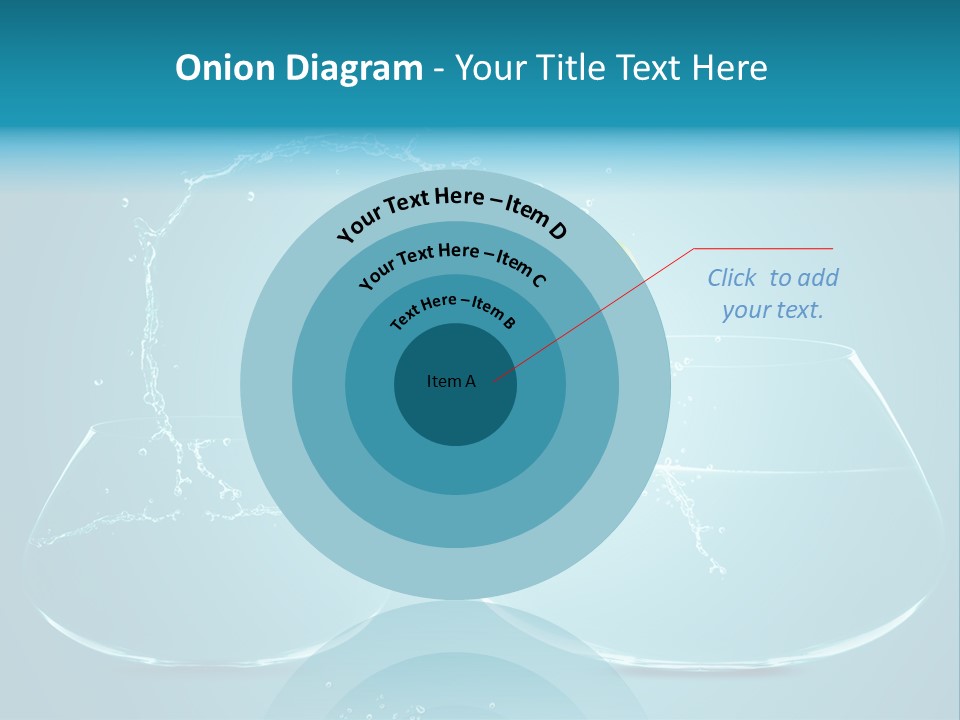 Onion Diagram - Your Title Text Here

Your Text Here – Item D

Your Text Here – Item C

Text Here – Item B

Item A

Click to add your text.